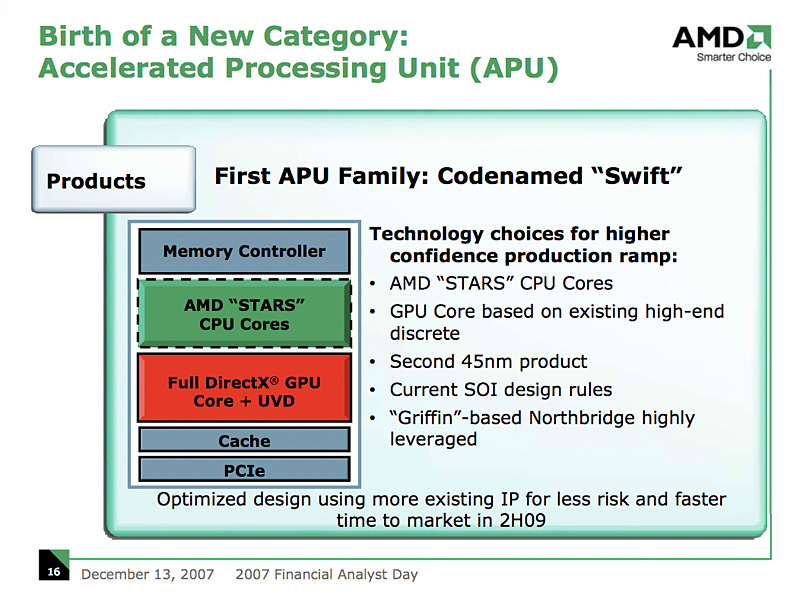 Birth of a New Category:
Accelerated Processing Unit (APU)

AMD
Smarter Choice

Products

First APU Family: Codenamed “Swift”

Memory Controller

AMD “STARS” CPU Cores

Full DirectX® GPU Core + UVD

Cache

PCIe

Technology choices for higher confidence production ramp:

• AMD “STARS” CPU Cores
• GPU Core based on existing high-end discrete
• Second 45nm product
• Current SOI design rules
• “Griffin”-based Northbridge highly leveraged

Optimized design using more existing IP for less risk and faster time to market in 2H09

16 December 13, 2007 2007 Financial Analyst Day